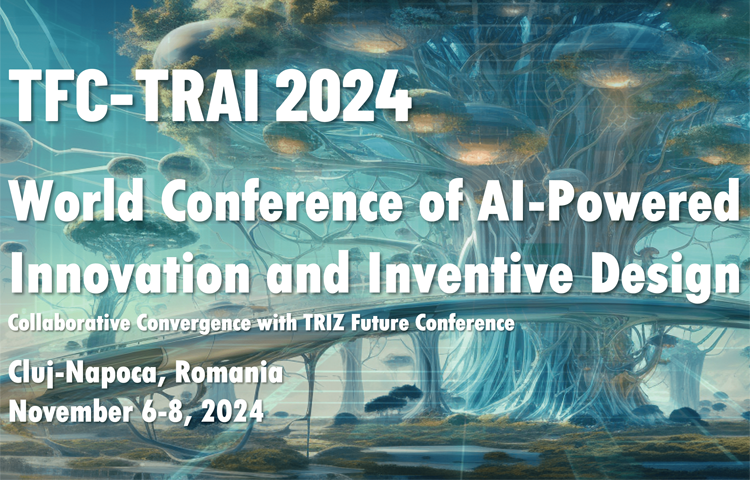 TFC-TRAI 2024

World Conference of AI-Powered Innovation and Inventive Design

Collaborative Convergence with TRIZ Future Conference

Cluj-Napoca, Romania
November 6-8, 2024